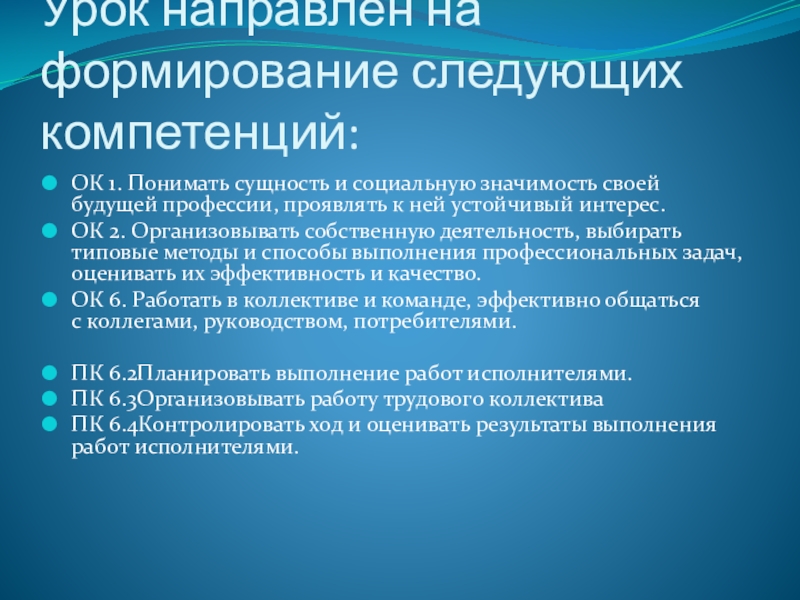 Урок направлен на формирование следующих компетенций:

ОК 1. Понимать сущность и социальную значимость своей будущей профессии, проявлять к ней устойчивый интерес.

ОК 2. Организовывать собственную деятельность, выбирать типовые методы и способы выполнения профессиональных задач, оценивать их эффективность и качество.

ОК 6. Работать в коллективе и команде, эффективно общаться с коллегами, руководством, потребителями.

ПК 6.2Планировать выполнение работ исполнителями.

ПК 6.3Организовывать работу трудового коллектива

ПК 6.4Контролировать ход и оценивать результаты выполнения работ исполнителями.